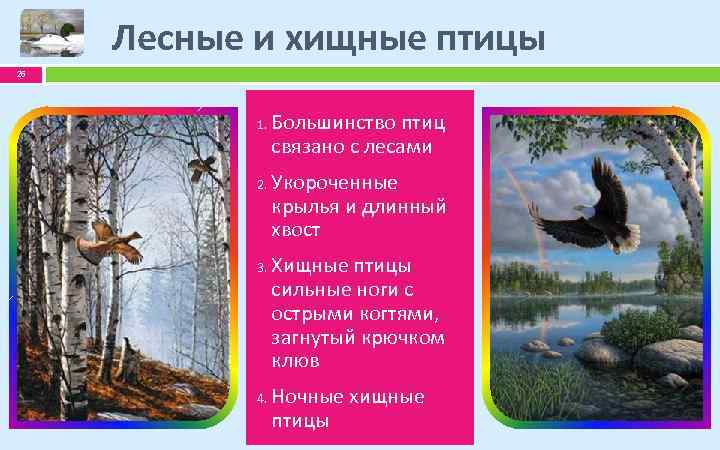 Лесные и хищные птицы

26

1. Большинство птиц связано с лесами

2. Укороченные крылья и длинный хвост

3. Хищные птицы сильные ноги с острыми когтями, загнутый крючком клюв

4. Ночные хищные птицы